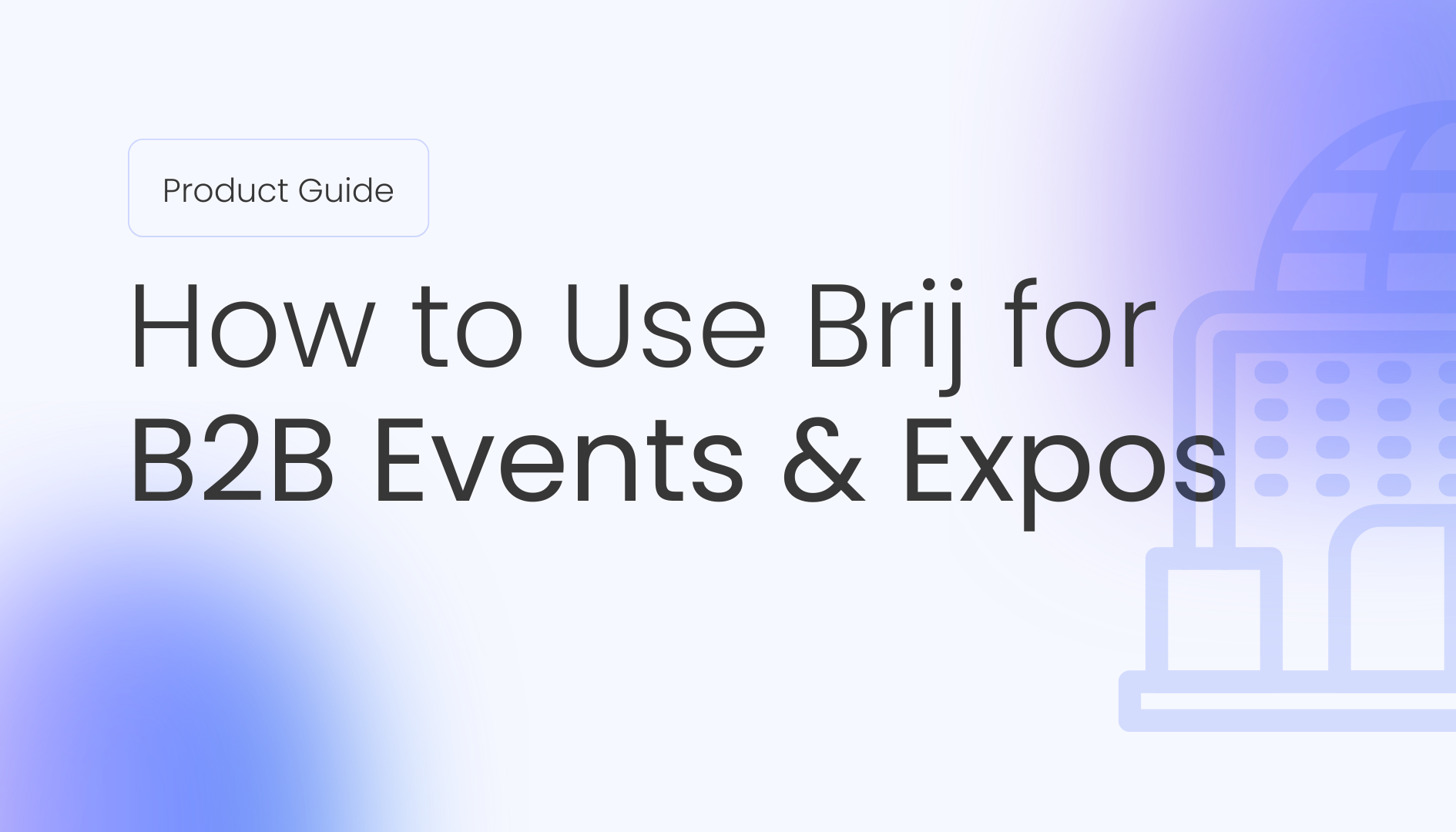 Product Guide

How to Use Brij for B2B Events & Expos